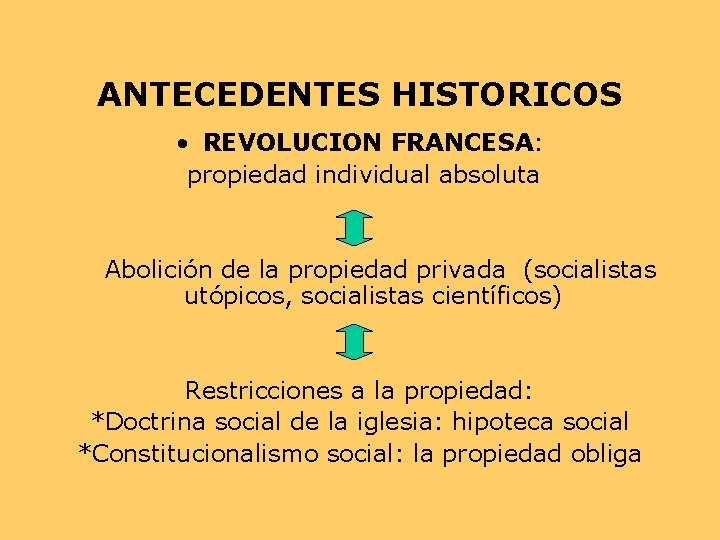 ANTECEDENTES HISTORICOS

• REVOLUCION FRANCESA: propiedad individual absoluta

Abolición de la propiedad privada (socialistas utópicos, socialistas científicos)

Restricciones a la propiedad:
*Doctrina social de la iglesia: hipoteca social
*Constitucionalismo social: la propiedad obliga